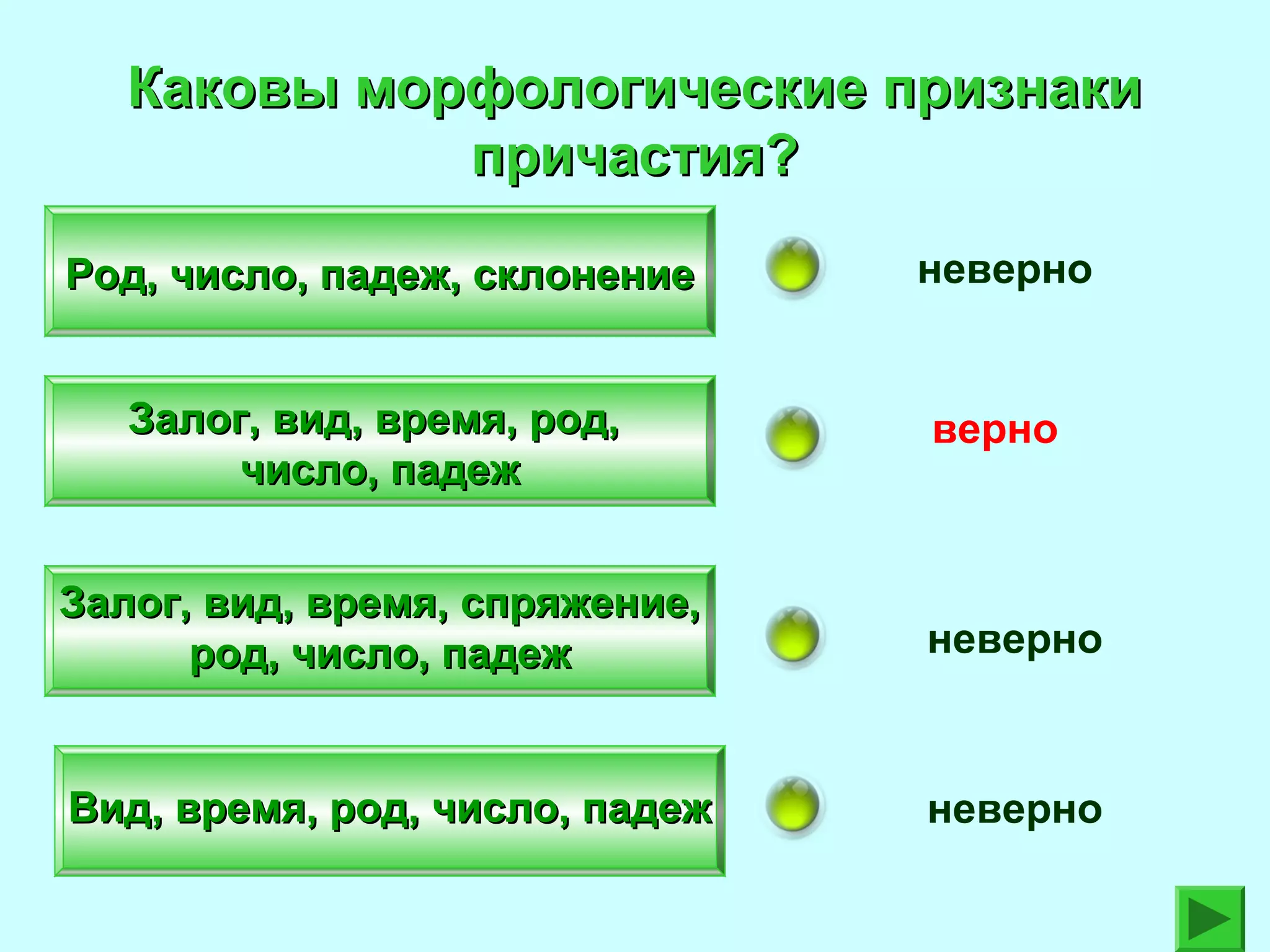 Каковы морфологические признаки причастия?

Род, число, падеж, склонение

неверно

Залог, вид, время, род, число, падеж

верно

Залог, вид, время, спряжение, род, число, падеж

неверно

Вид, время, род, число, падеж

неверно